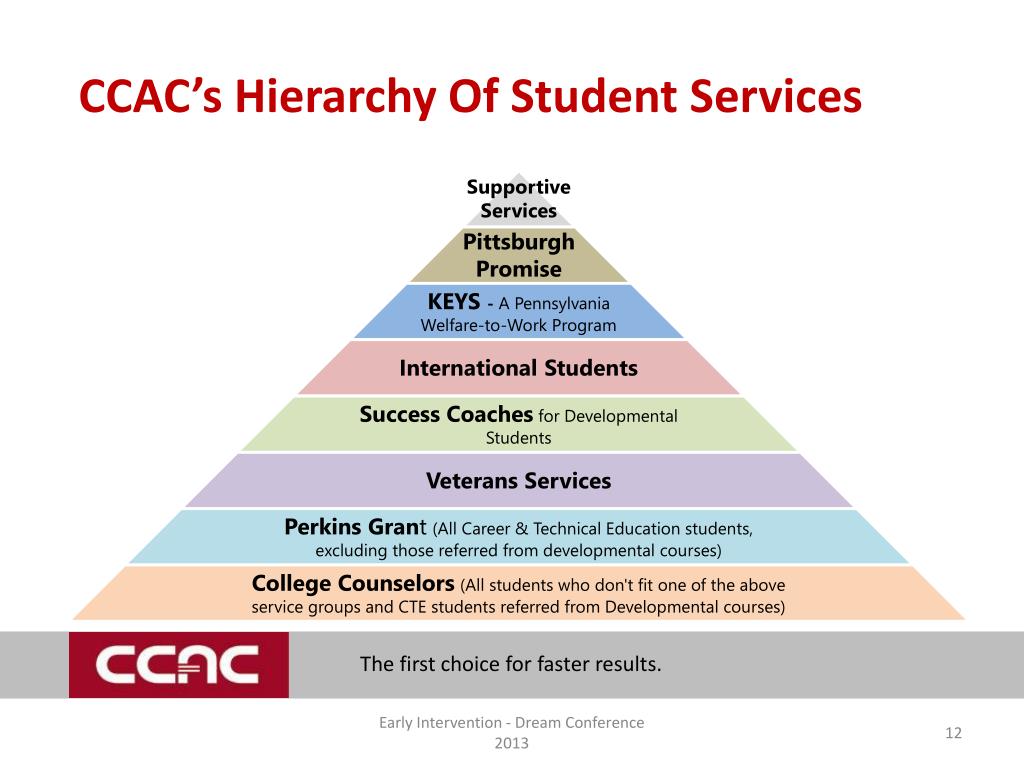 CCAC's Hierarchy Of Student Services

Supportive Services

Pittsburgh Promise

KEYS - A Pennsylvania Welfare-to-Work Program

International Students

Success Coaches for Developmental Students

Veterans Services

Perkins Grant (All Career & Technical Education students, excluding those referred from developmental courses)

College Counselors (All students who don't fit one of the above service groups and CTE students referred from Developmental courses)

CCAC

The first choice for faster results.

Early Intervention - Dream Conference 2013

12